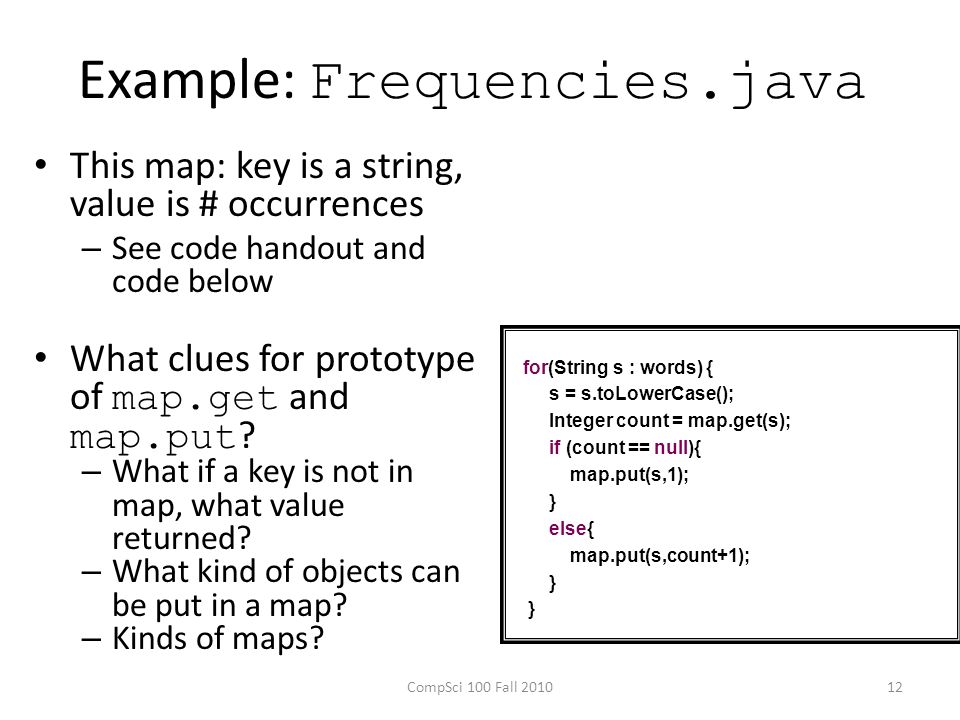 Example: Frequencies.java

• This map: key is a string, value is # occurrences
– See code handout and code below

• What clues for prototype of map.get and map.put?
– What if a key is not in map, what value returned?
– What kind of objects can be put in a map?
– Kinds of maps?

for(String s : words) {
s = s.toLowerCase();
Integer count = map.get(s);
if (count == null){
map.put(s,1);
}
else{
map.put(s,count+1);
}
}

CompSci 100 Fall 2010

12